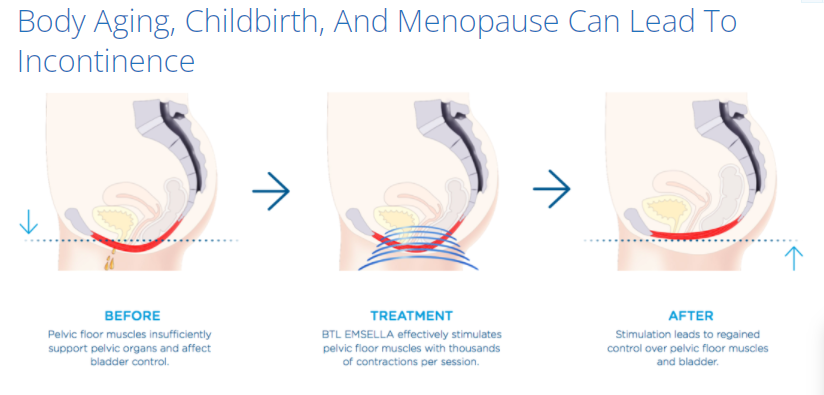 Body Aging, Childbirth, And Menopause Can Lead To Incontinence

BEFORE
Pelvic floor muscles insufficiently support pelvic organs and affect bladder control.

TREATMENT
BTL EMSELLA effectively stimulates pelvic floor muscles with thousands of contractions per session.

AFTER
Stimulation leads to regained control over pelvic floor muscles and bladder.